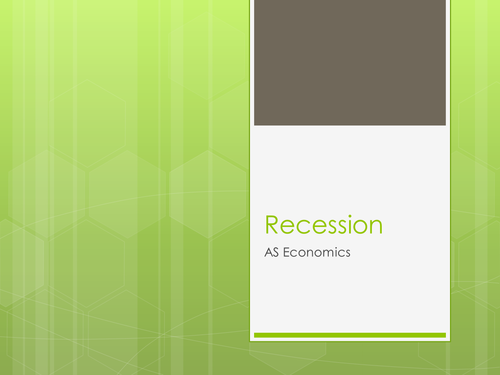 Recession

AS Economics